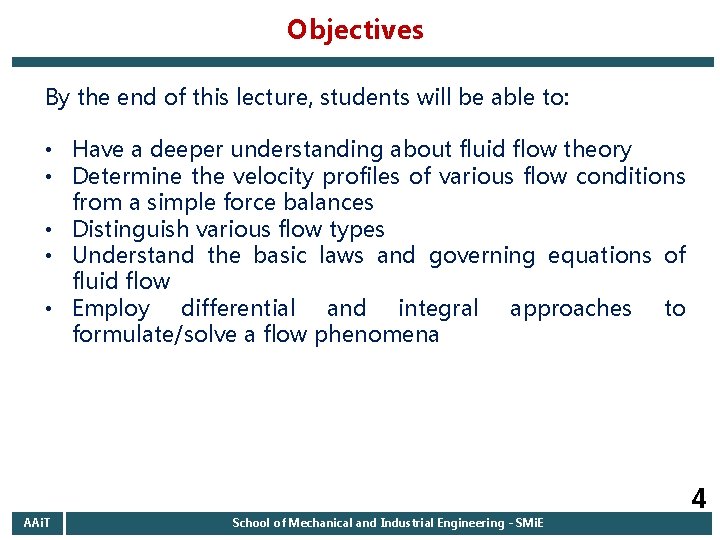 Objectives

By the end of this lecture, students will be able to:

• Have a deeper understanding about fluid flow theory
• Determine the velocity profiles of various flow conditions from a simple force balances
• Distinguish various flow types
• Understand the basic laws and governing equations of fluid flow
• Employ differential and integral approaches to formulate/solve a flow phenomena

4

AAiT

School of Mechanical and Industrial Engineering - SMiE